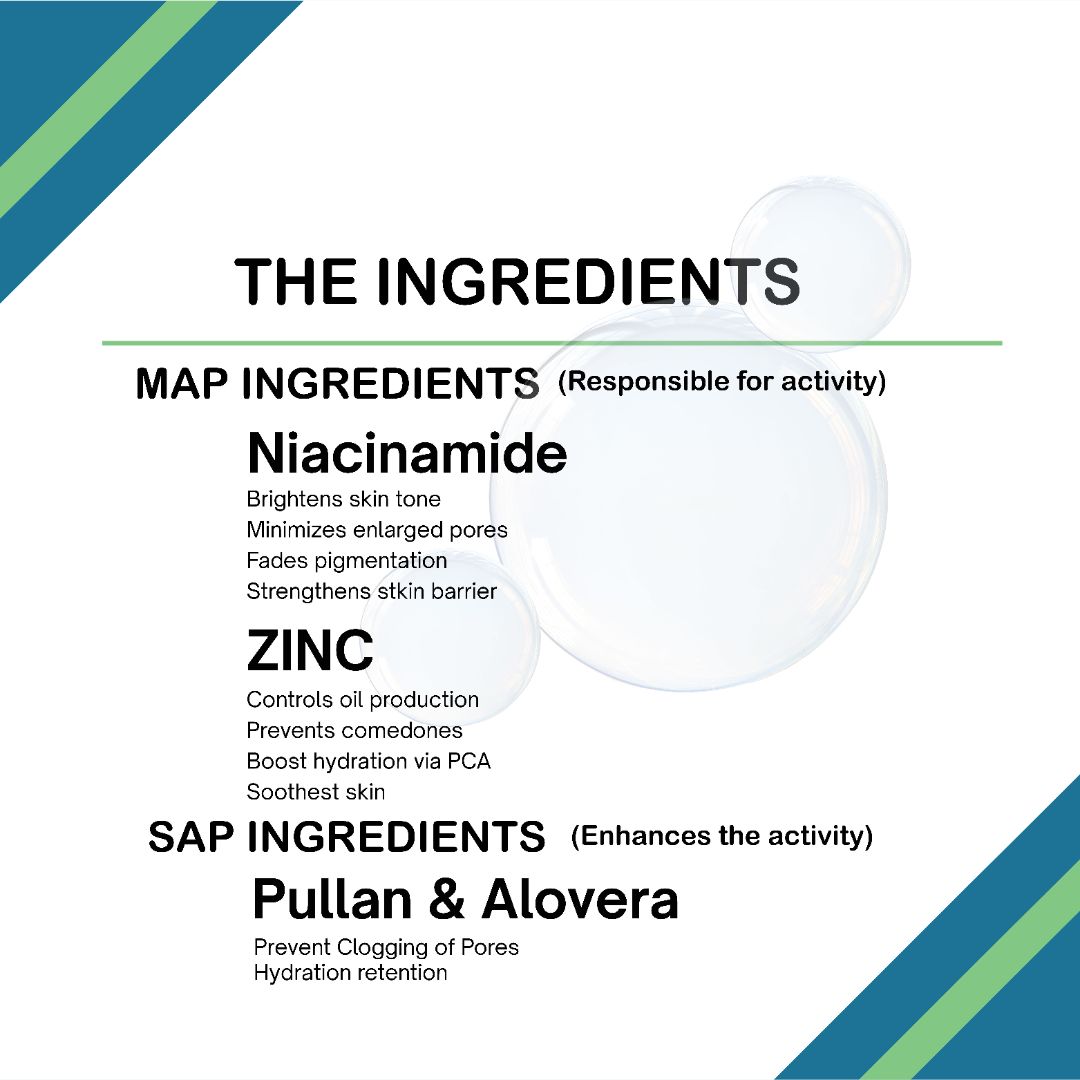 THE INGREDIENTS

MAP INGREDIENTS (Responsible for activity)

Niacinamide

Brightens skin tone
Minimizes enlarged pores
Fades pigmentation
Strengthens stkin barrier

ZINC

Controls oil production
Prevents comedones
Boost hydration via PCA
Soothest skin

SAP INGREDIENTS (Enhances the activity)

Pullan & Alovera

Prevent Clogging of Pores
Hydration retention